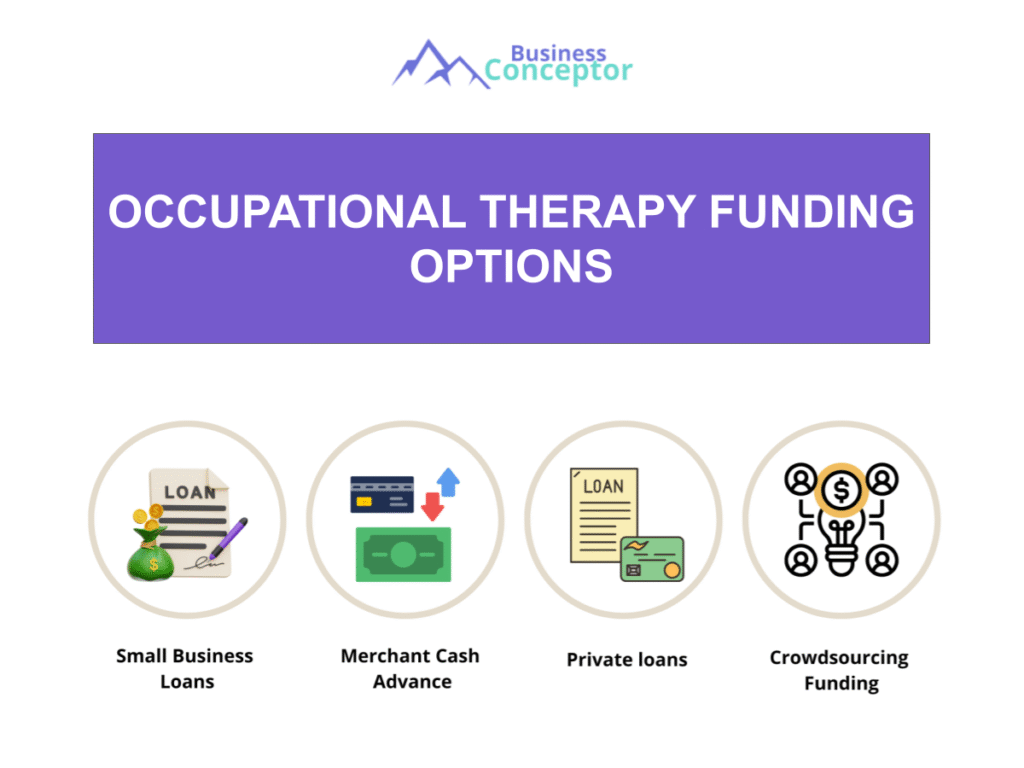 Business Conceptor

OCCUPATIONAL THERAPY FUNDING OPTIONS

LOAN

$

LOAN

$

Small Business Loans

Merchant Cash Advance

Private loans

Crowdsourcing Funding